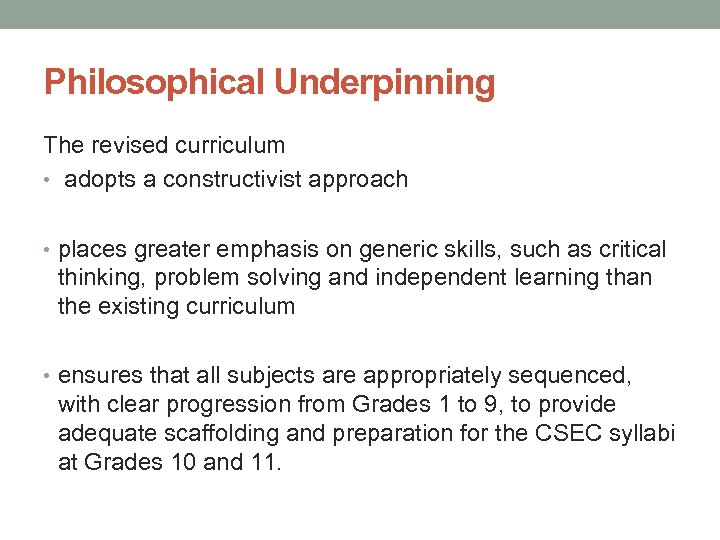 Philosophical Underpinning

The revised curriculum

• adopts a constructivist approach

• places greater emphasis on generic skills, such as critical thinking, problem solving and independent learning than the existing curriculum

• ensures that all subjects are appropriately sequenced, with clear progression from Grades 1 to 9, to provide adequate scaffolding and preparation for the CSEC syllabi at Grades 10 and 11.